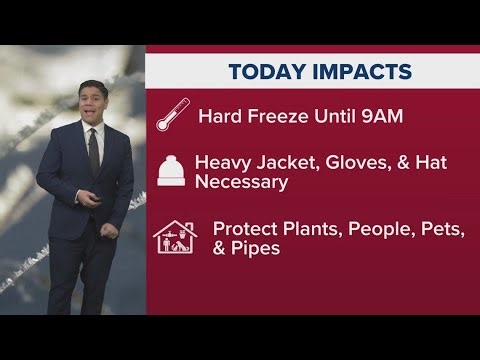 TODAY IMPACTS

Hard Freeze Until 9AM

Heavy Jacket, Gloves, & Hat Necessary

Protect Plants, People, Pets, & Pipes